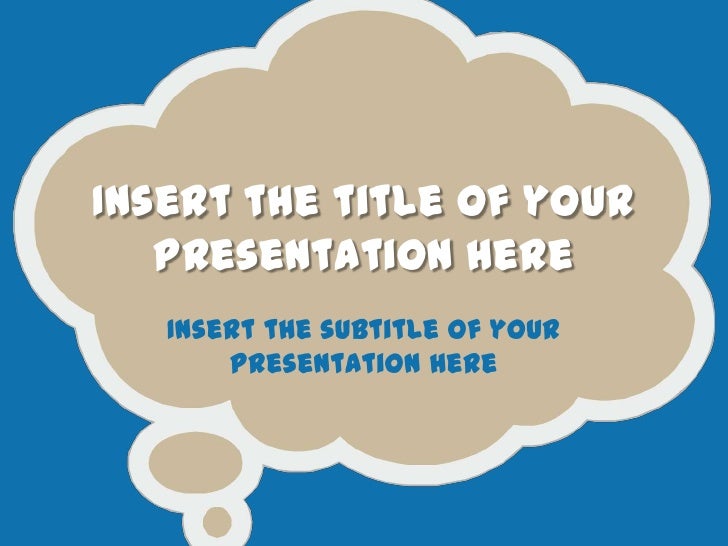 INSERT THE TITLE OF YOUR PRESENTATION HERE

INSERT THE SUBTITLE OF YOUR PRESENTATION HERE